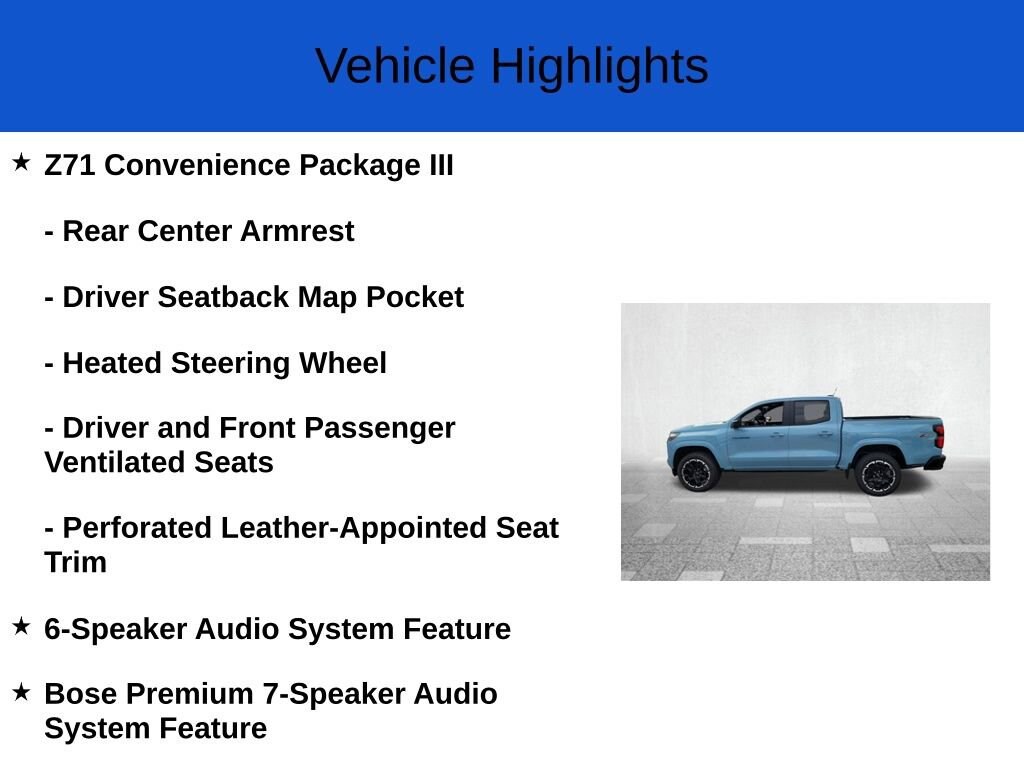 Vehicle Highlights

★ Z71 Convenience Package III

- Rear Center Armrest

- Driver Seatback Map Pocket

- Heated Steering Wheel

- Driver and Front Passenger Ventilated Seats

- Perforated Leather-Appointed Seat Trim

★ 6-Speaker Audio System Feature

★ Bose Premium 7-Speaker Audio System Feature